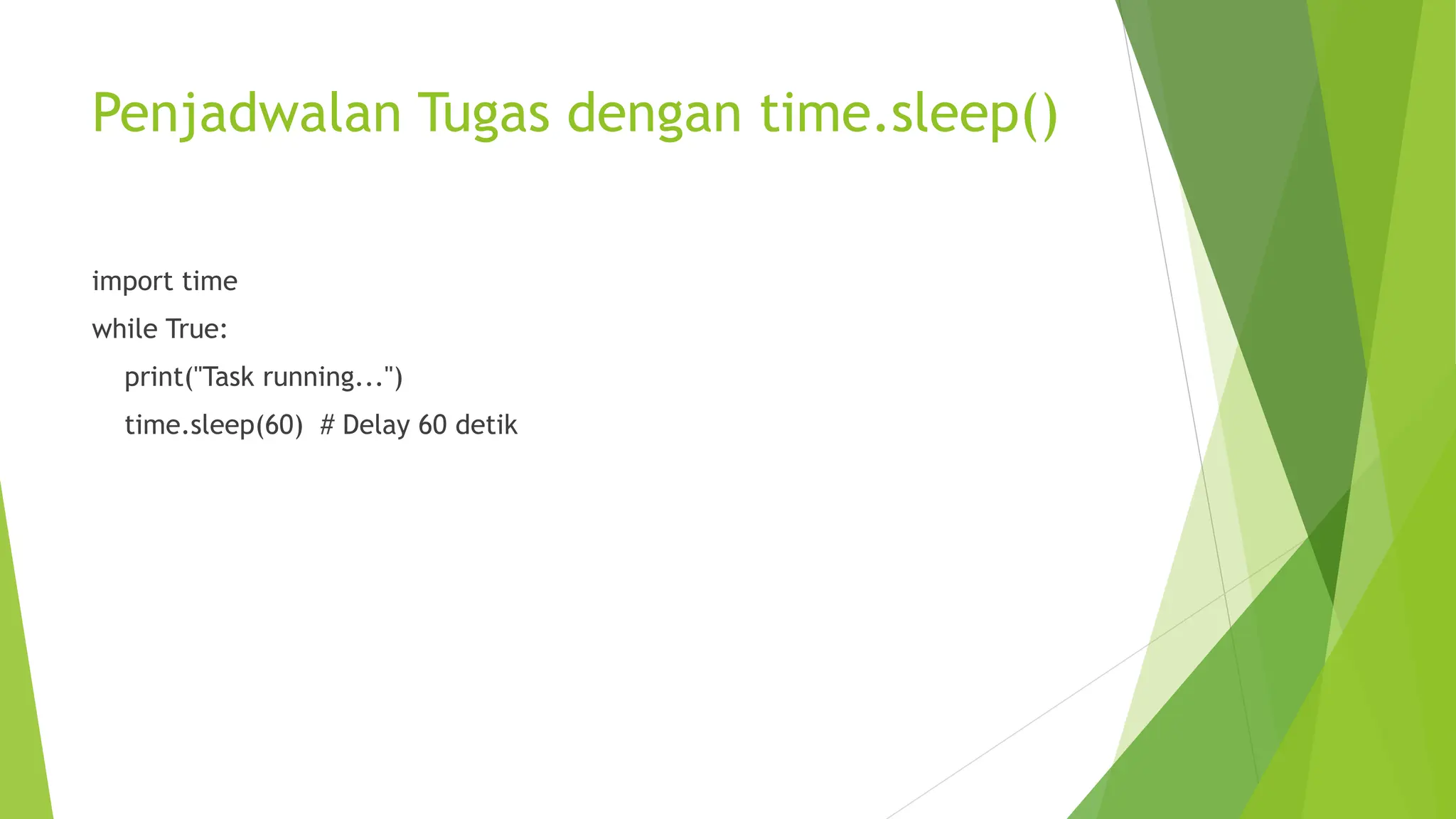 Penjadwalan Tugas dengan time.sleep()

import time

while True:

    print("Task running...")

    time.sleep(60)  # Delay 60 detik